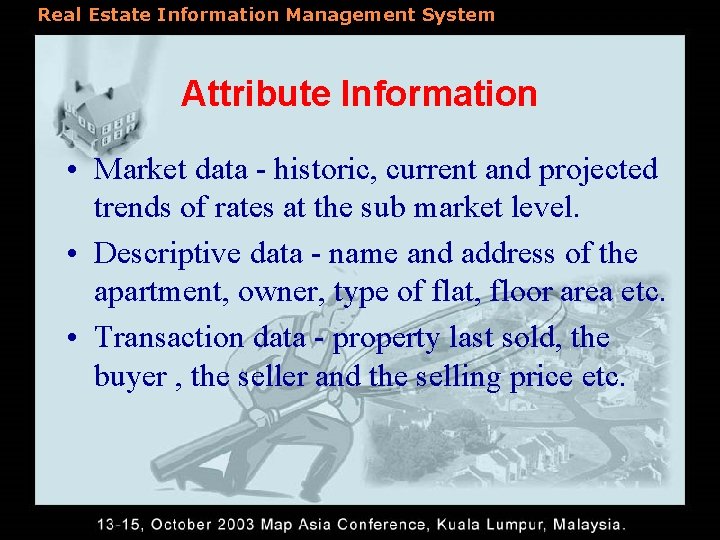 Real Estate Information Management System

Attribute Information

• Market data - historic, current and projected trends of rates at the sub market level.

• Descriptive data - name and address of the apartment, owner, type of flat, floor area etc.

• Transaction data - property last sold, the buyer , the seller and the selling price etc.

13-15, October 2003 Map Asia Conference, Kuala Lumpur, Malaysia.